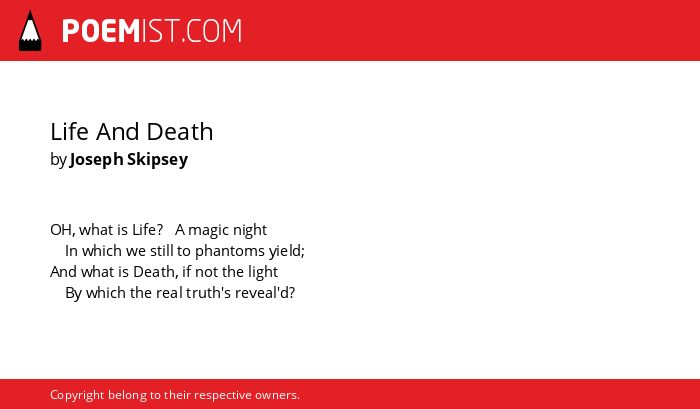 POEMIST.COM

Life And Death
by Joseph Skipsey

OH, what is Life? A magic night
In which we still to phantoms yield;
And what is Death, if not the light
By which the real truth's reveal'd?

Copyright belong to their respective owners.